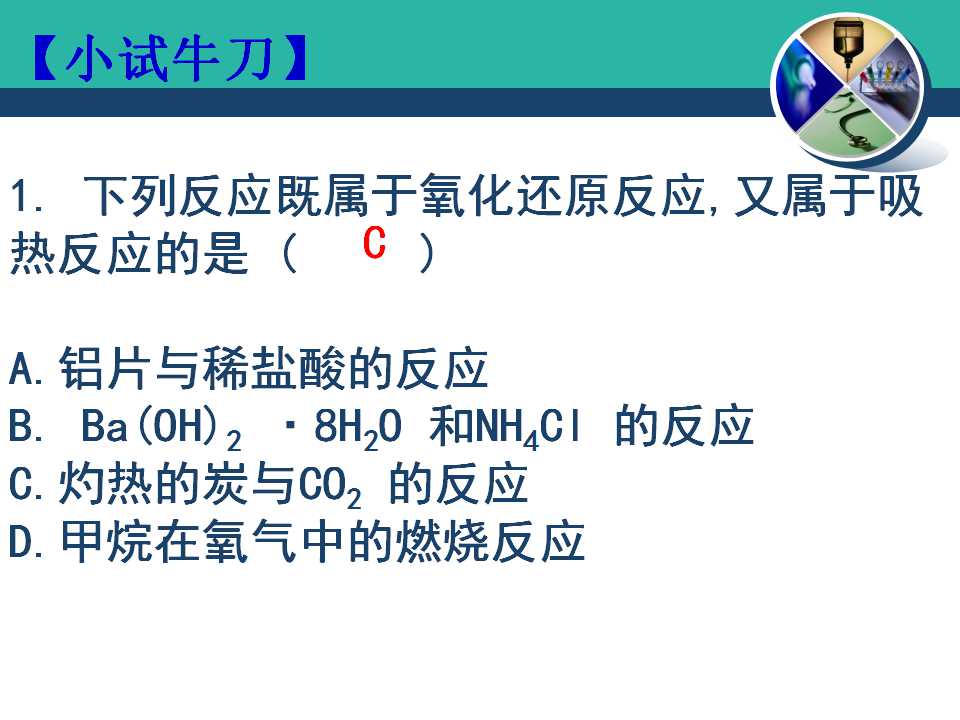 【小试牛刀】

1. 下列反应既属于氧化还原反应,又属于吸热反应的是（ C ）

A.铝片与稀盐酸的反应
B. $Ba(OH)_2 \cdot 8H_2O$ 和$NH_4Cl$ 的反应
C.灼热的炭与$CO_2$ 的反应
D.甲烷在氧气中的燃烧反应